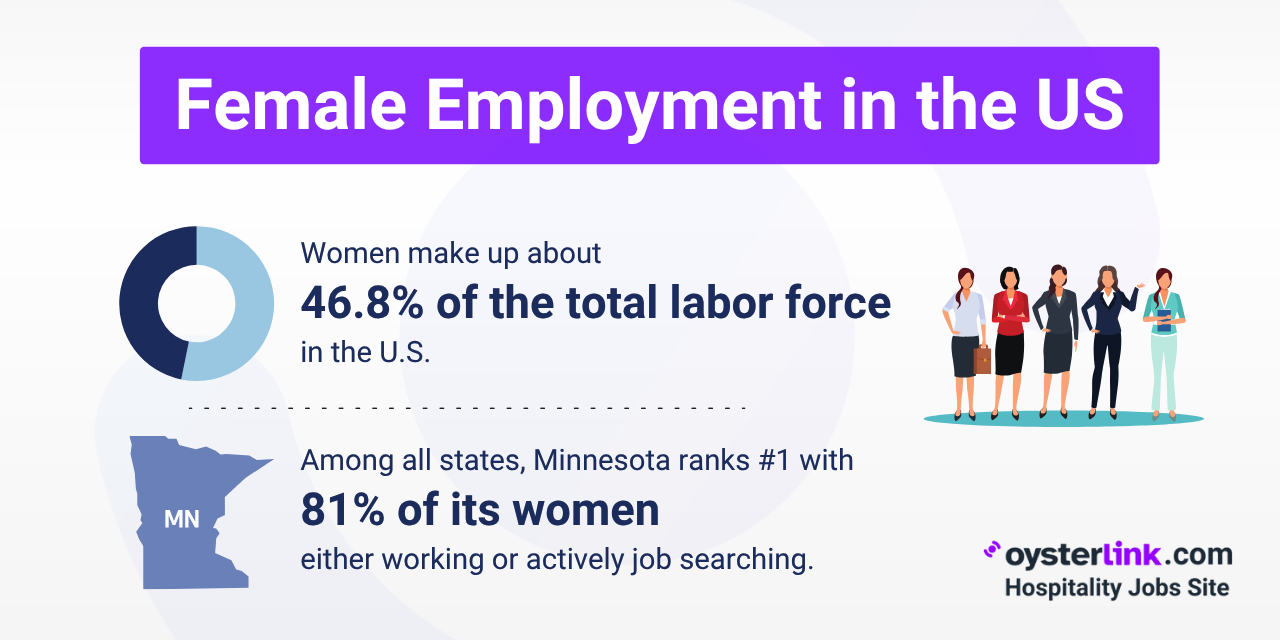 Female Employment in the US

Women make up about
46.8% of the total labor force
in the U.S.

MN

Among all states, Minnesota ranks #1 with
81% of its women
either working or actively job searching.

oysterlink.com
Hospitality Jobs Site